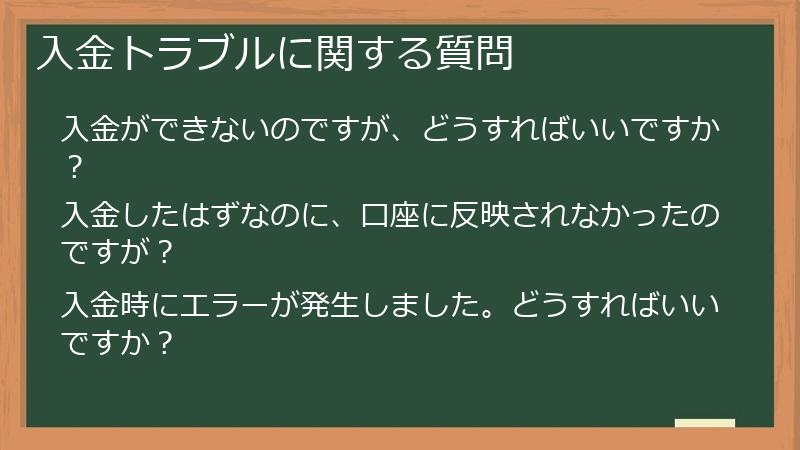 入金トラブルに関する質問

入金ができないのですが、どうすればいいですか？

入金したはずなのに、口座に反映されなかったのですが？

入金時にエラーが発生しました。どうすればいいですか？